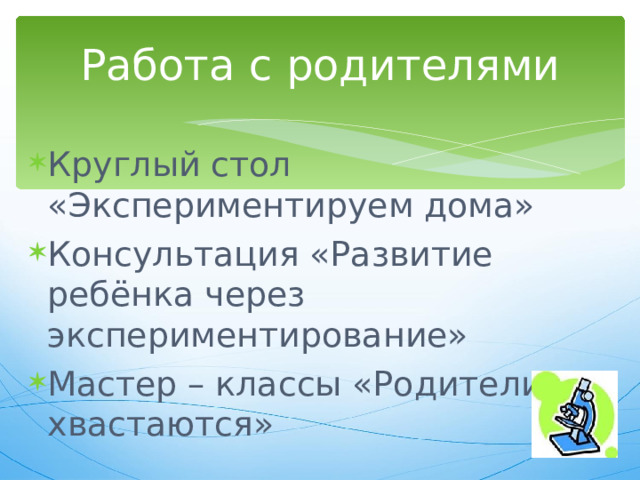 Работа с родителями

Круглый стол «Экспериментируем дома»

Консультация «Развитие ребёнка через экспериментирование»

Мастер – классы «Родители хвастаются»